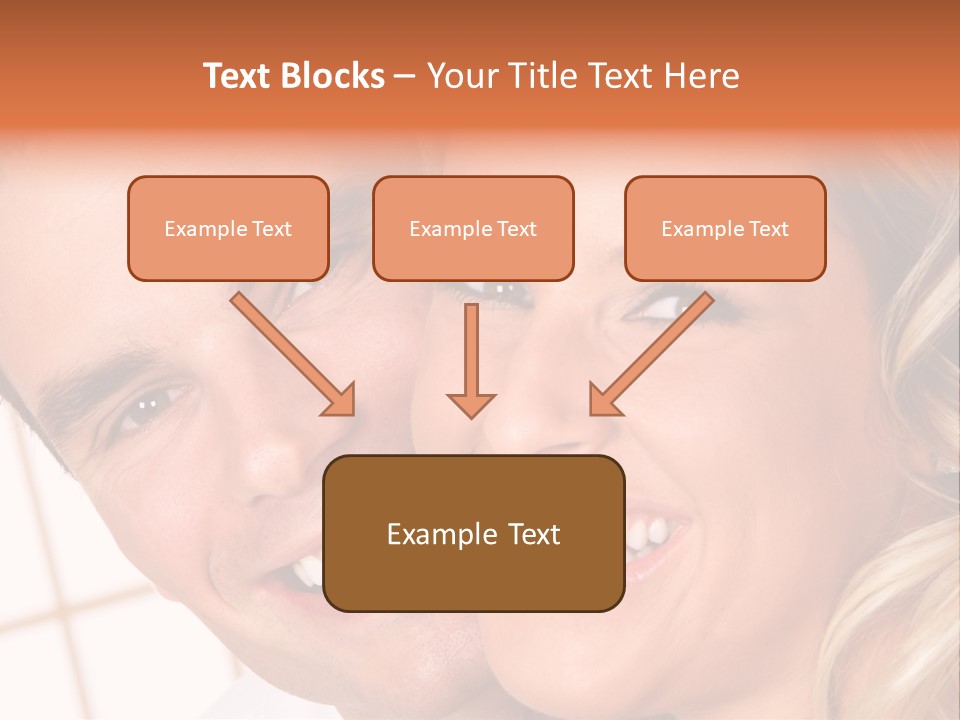 Text Blocks – Your Title Text Here

Example Text

Example Text

Example Text

Example Text